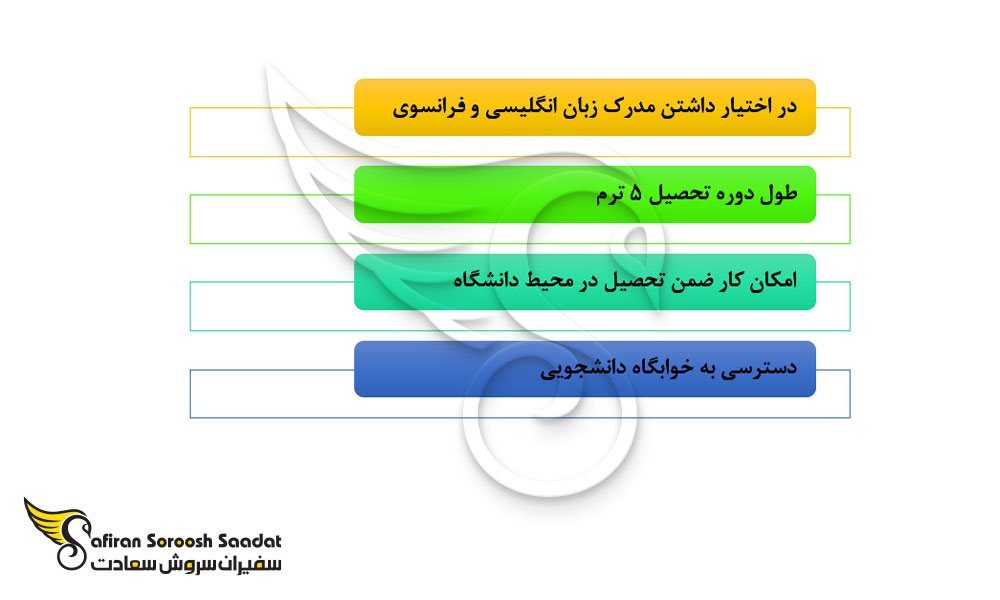 در اختیار داشتن مدرک زبان انگلیسی و فرانسوی

طول دوره تحصیل ۵ ترم

امکان کار ضمن تحصیل در محیط دانشگاه

دسترسی به خوابگاه دانشجویی

Safiran Soroosh Saadat
سفیران سروش سعادت